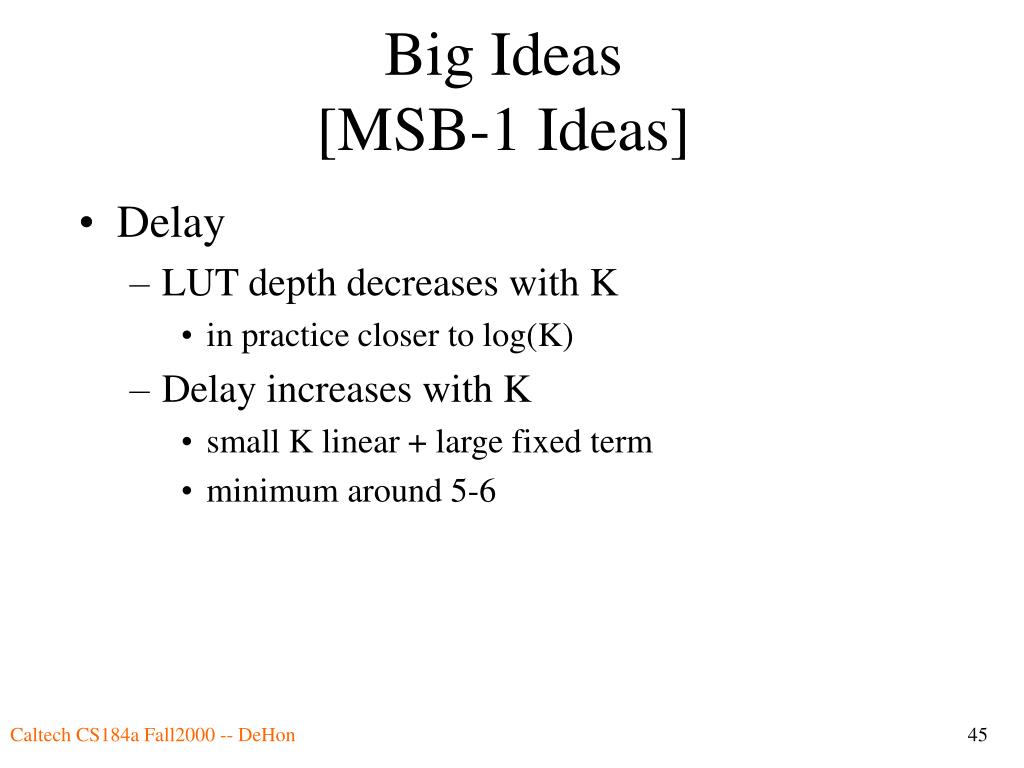 Big Ideas
[MSB-1 Ideas]

• Delay
– LUT depth decreases with K
• in practice closer to log(K)
– Delay increases with K
• small K linear + large fixed term
• minimum around 5-6

Caltech CS184a Fall2000 -- DeHon

45